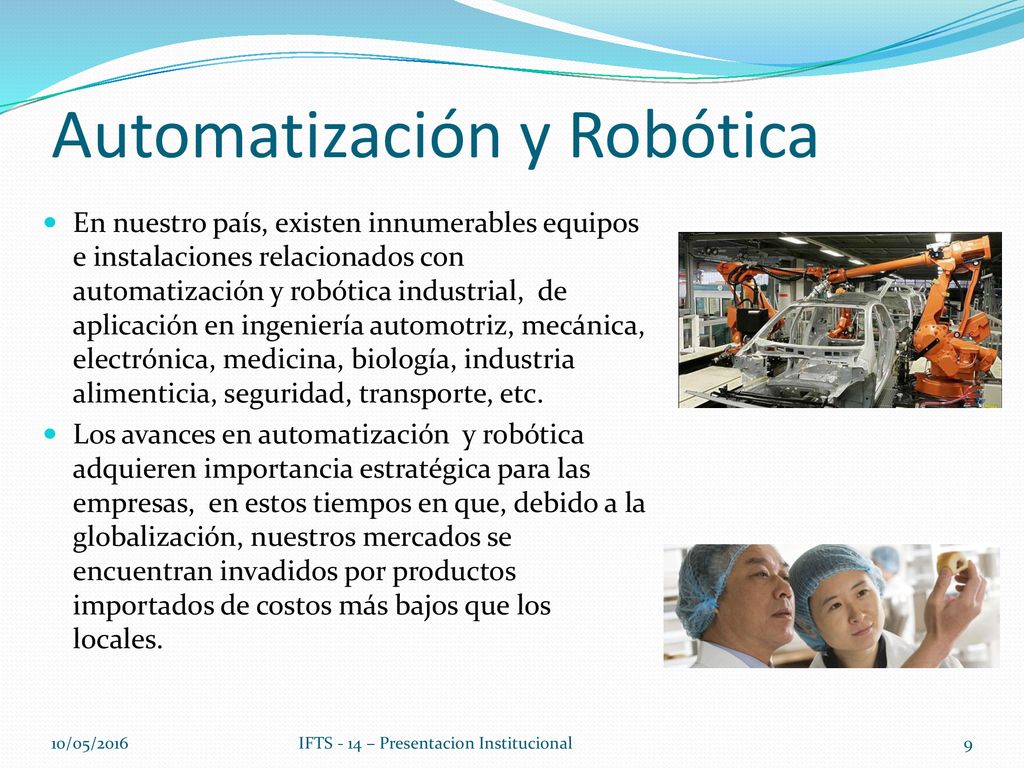 Automatización y Robótica

En nuestro país, existen innumerables equipos e instalaciones relacionados con automatización y robótica industrial, de aplicación en ingeniería automotriz, mecánica, electrónica, medicina, biología, industria alimenticia, seguridad, transporte, etc.

Los avances en automatización y robótica adquieren importancia estratégica para las empresas, en estos tiempos en que, debido a la globalización, nuestros mercados se encuentran invadidos por productos importados de costos más bajos que los locales.

10/05/2016

IFTS - 14 – Presentacion Institucional

9